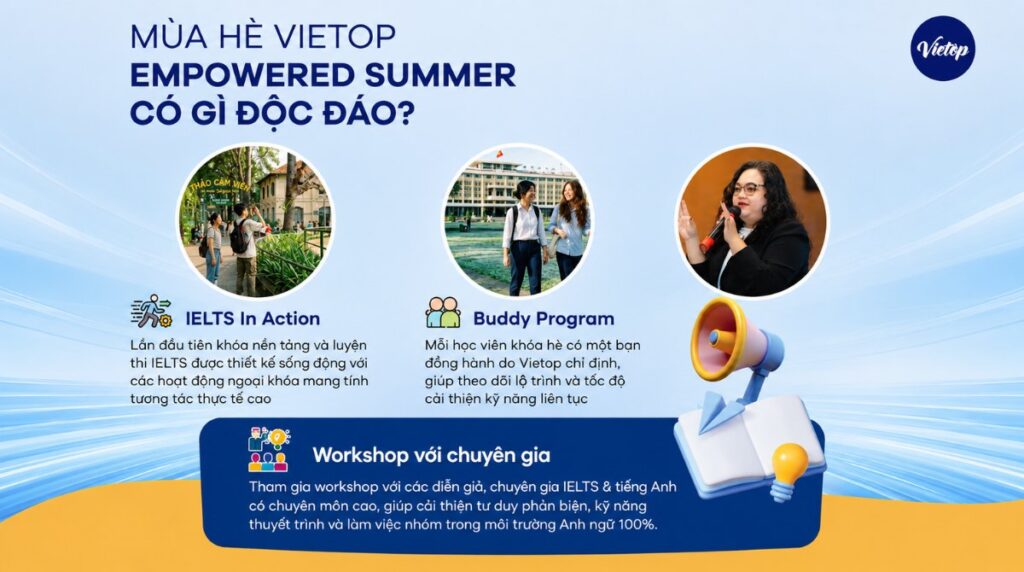 MÙA HÈ VIETOP
EMPOWERED SUMMER
CÓ GÌ ĐỘC ĐÁO?

Vietop

THẢO CẦM VIÊN

IELTS In Action

Lần đầu tiên khóa nền tảng và luyện thi IELTS được thiết kế sống động với các hoạt động ngoại khóa mang tính tương tác thực tế cao

Buddy Program

Mỗi học viên khóa hè có một bạn đồng hành do Vietop chỉ định, giúp theo dõi lộ trình và tốc độ cải thiện kỹ năng liên tục

Workshop với chuyên gia

Tham gia workshop với các diễn giả, chuyên gia IELTS & tiếng Anh có chuyên môn cao, giúp cải thiện tư duy phản biện, kỹ năng thuyết trình và làm việc nhóm trong môi trường Anh ngữ 100%.